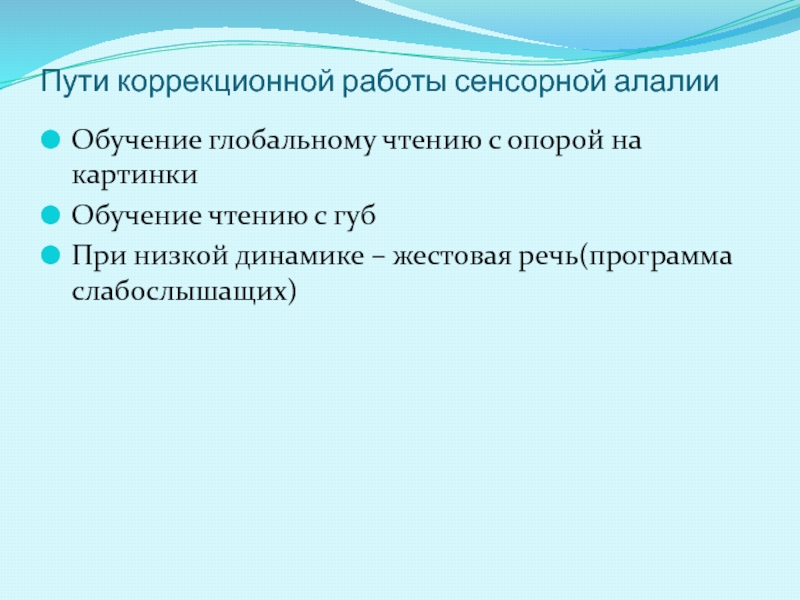 Пути коррекционной работы сенсорной алалии

Обучение глобальному чтению с опорой на картинки

Обучение чтению с губ

При низкой динамике – жестовая речь(программа слабослышащих)